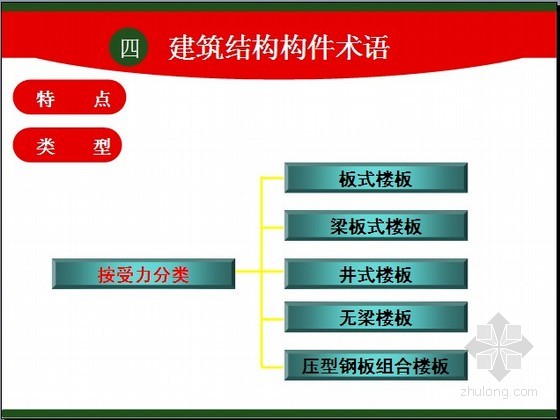 四 建筑结构构件术语

特 点

类 型

按受力分类

板式楼板

梁板式楼板

井式楼板

无梁楼板

压型钢板组合楼板

zhulong.com